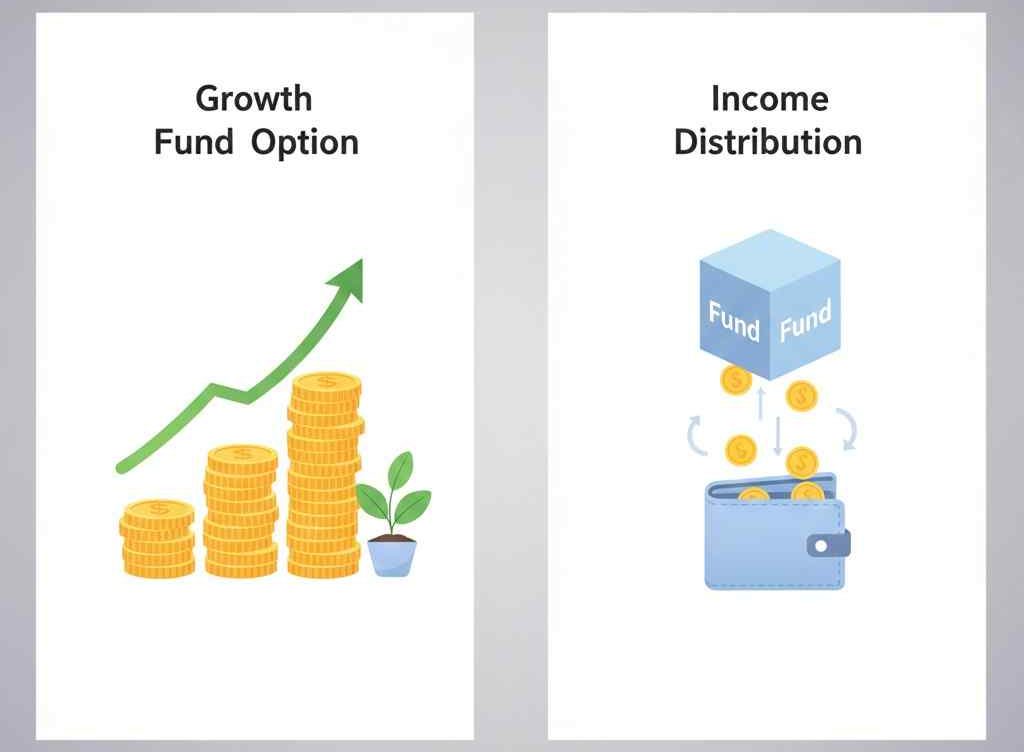 Growth
Fund Option

Income
Distribution

Fund Fund